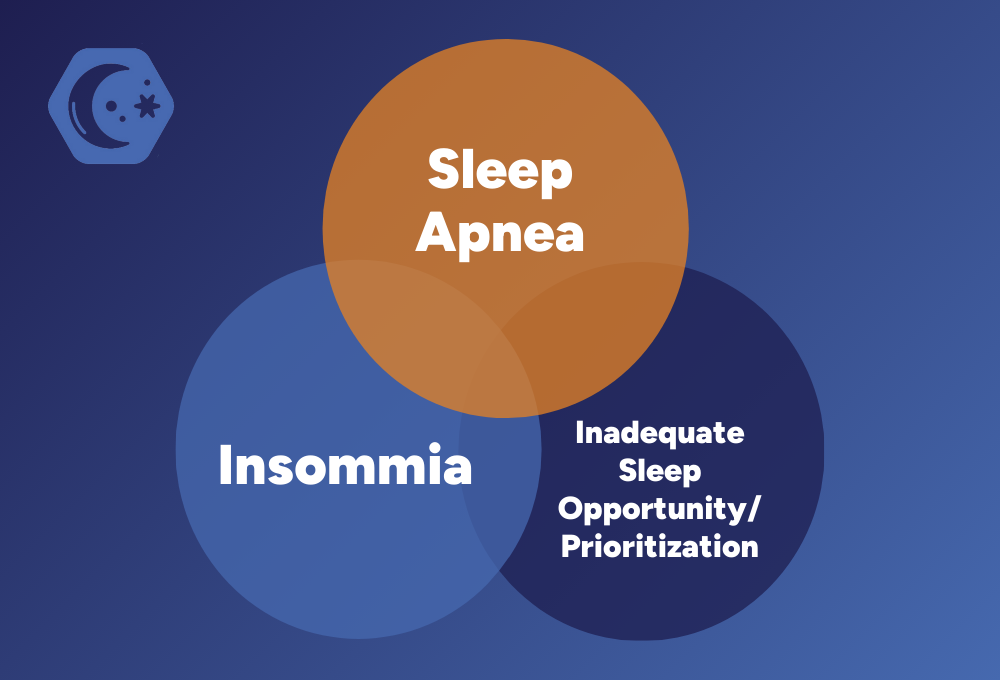 Sleep Apnea

Insommia

Inadequate Sleep Opportunity/ Prioritization